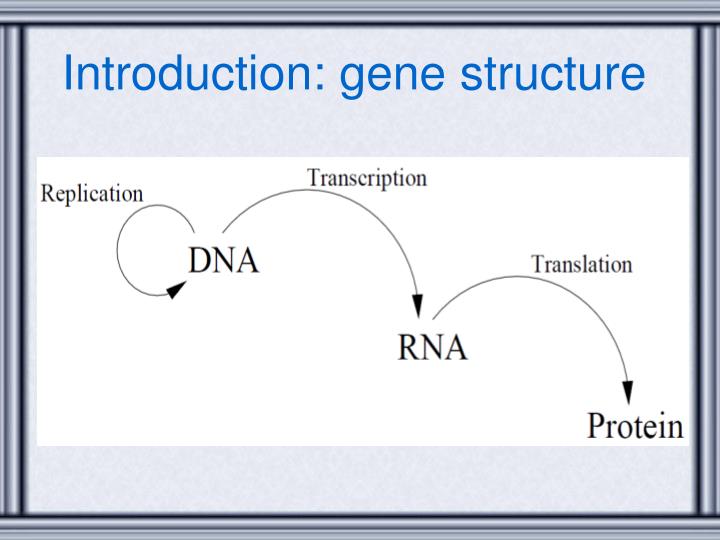 Introduction: gene structure

Replication

Transcription

DNA

Translation

RNA

Protein